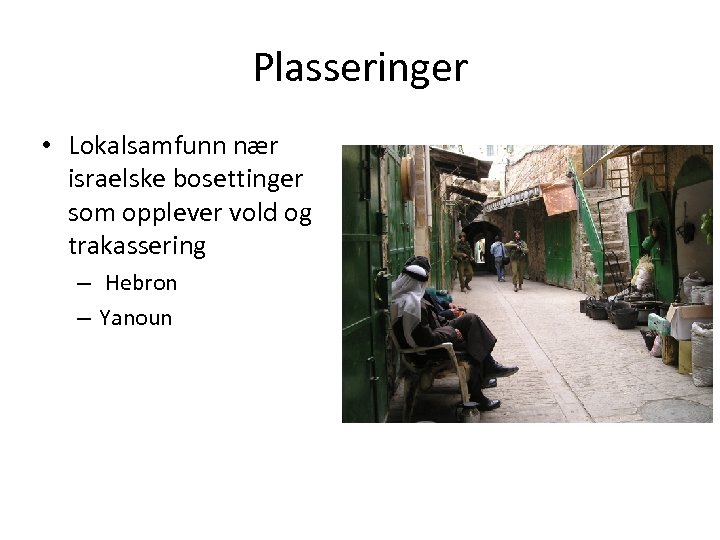 Plasseringer

• Lokalsamfunn nær israelske bosettinger som opplever vold og trakassering
  – Hebron
  – Yanoun